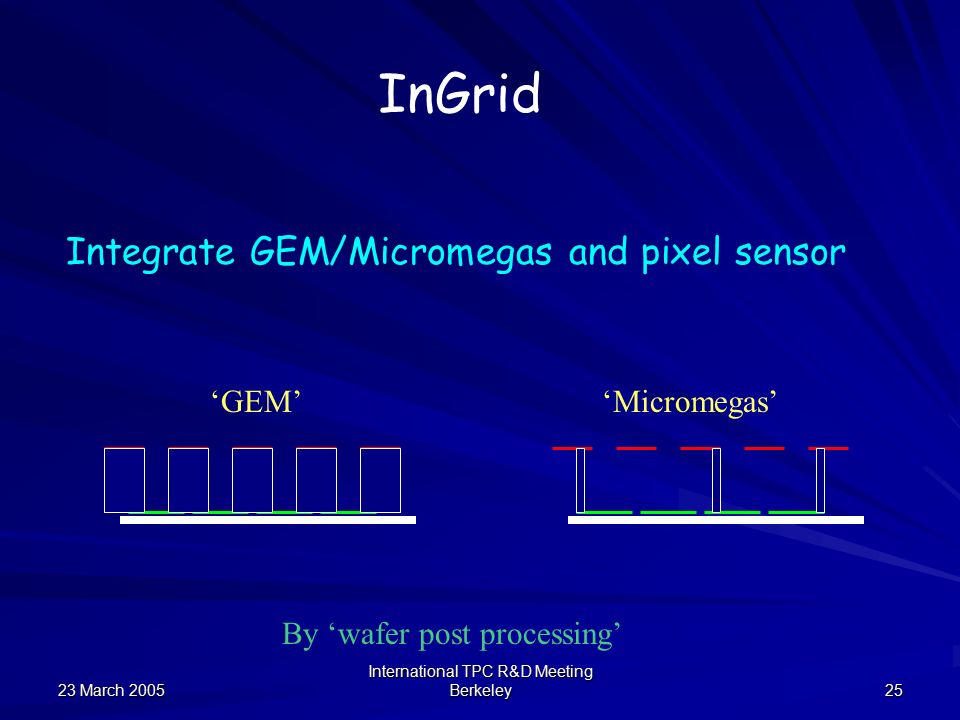 InGrid

Integrate GEM/Micromegas and pixel sensor

‘GEM’

‘Micromegas’

By ‘wafer post processing’

23 March 2005

International TPC R&D Meeting
Berkeley

25